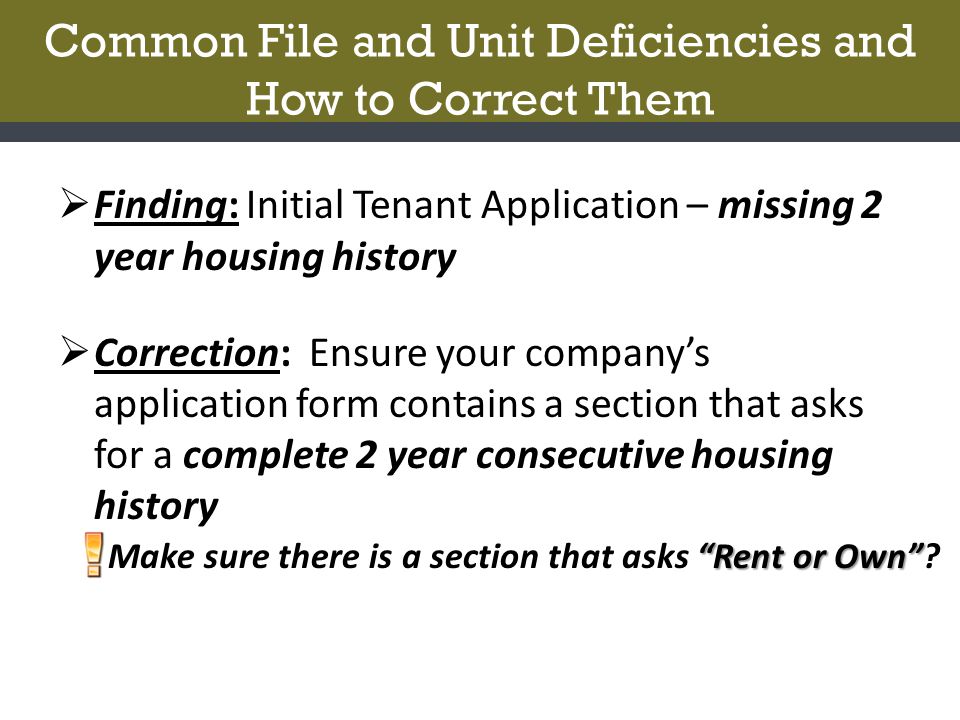 Common File and Unit Deficiencies and How to Correct Them

➢ Finding: Initial Tenant Application – missing 2 year housing history

➢ Correction: Ensure your company's application form contains a section that asks for a complete 2 year consecutive housing history

Make sure there is a section that asks "Rent or Own"?